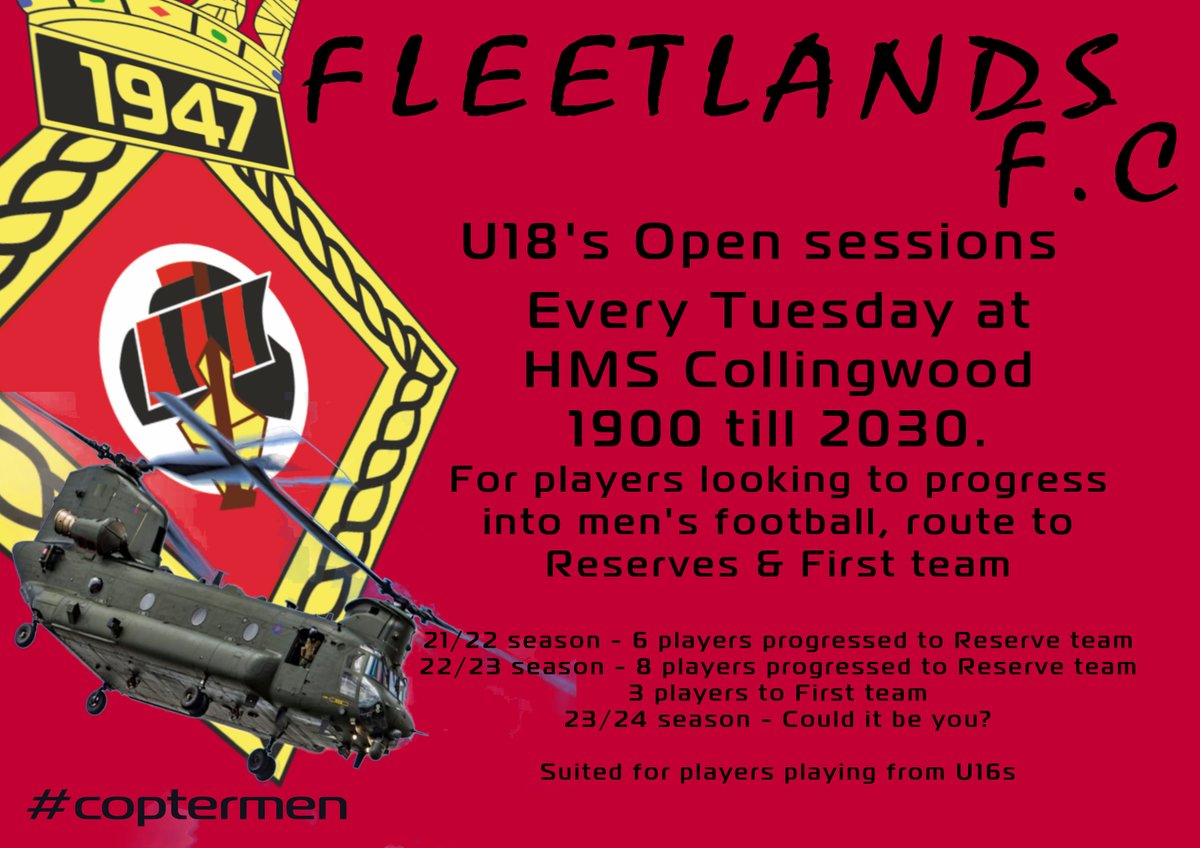 1947

FLEETLANDS F.C

U18's Open sessions

Every Tuesday at HMS Collingwood 1900 till 2030.

For players looking to progress into men's football, route to Reserves & First team

21/22 season - 6 players progressed to Reserve team
22/23 season - 8 players progressed to Reserve team
3 players to First team
23/24 season - Could it be you?

Suited for players playing from U16s

#coptermen